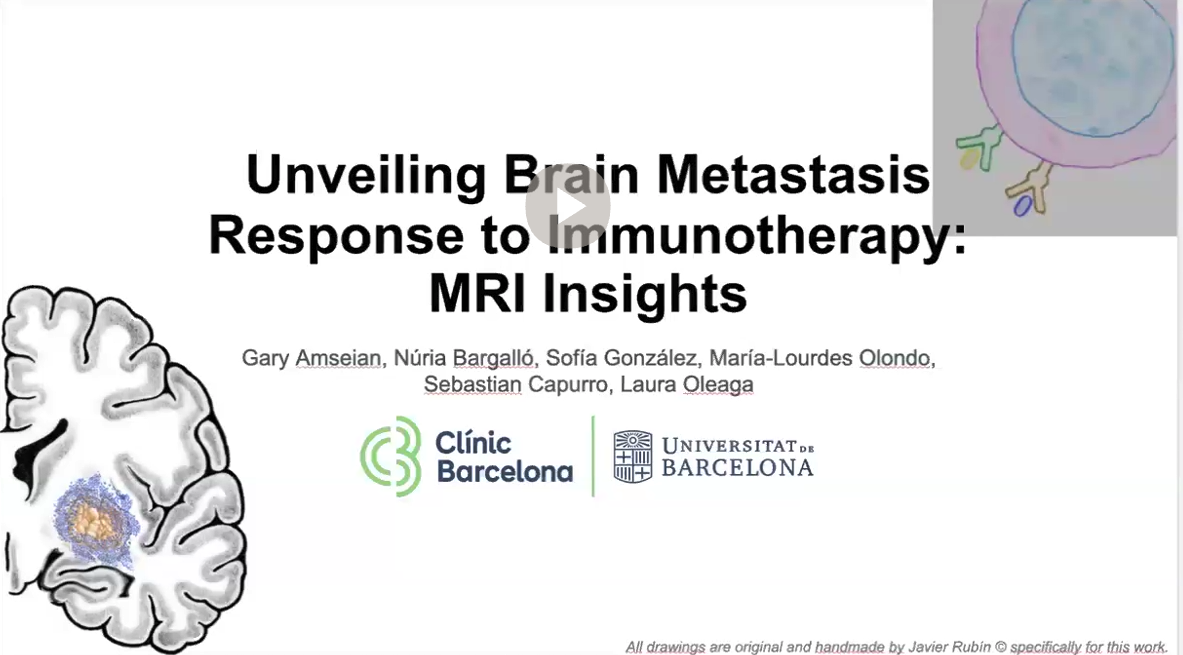 Unveiling Brain Metastasis Response to Immunotherapy: MRI Insights

Gary Amseian, Núria Bargalló, Sofía González, María-Lourdes Olondo, Sebastian Capurro, Laura Oleaga

Clínic Barcelona

UNIVERSITAT DE BARCELONA

All drawings are original and handmade by Javier Rubín © specifically for this work.